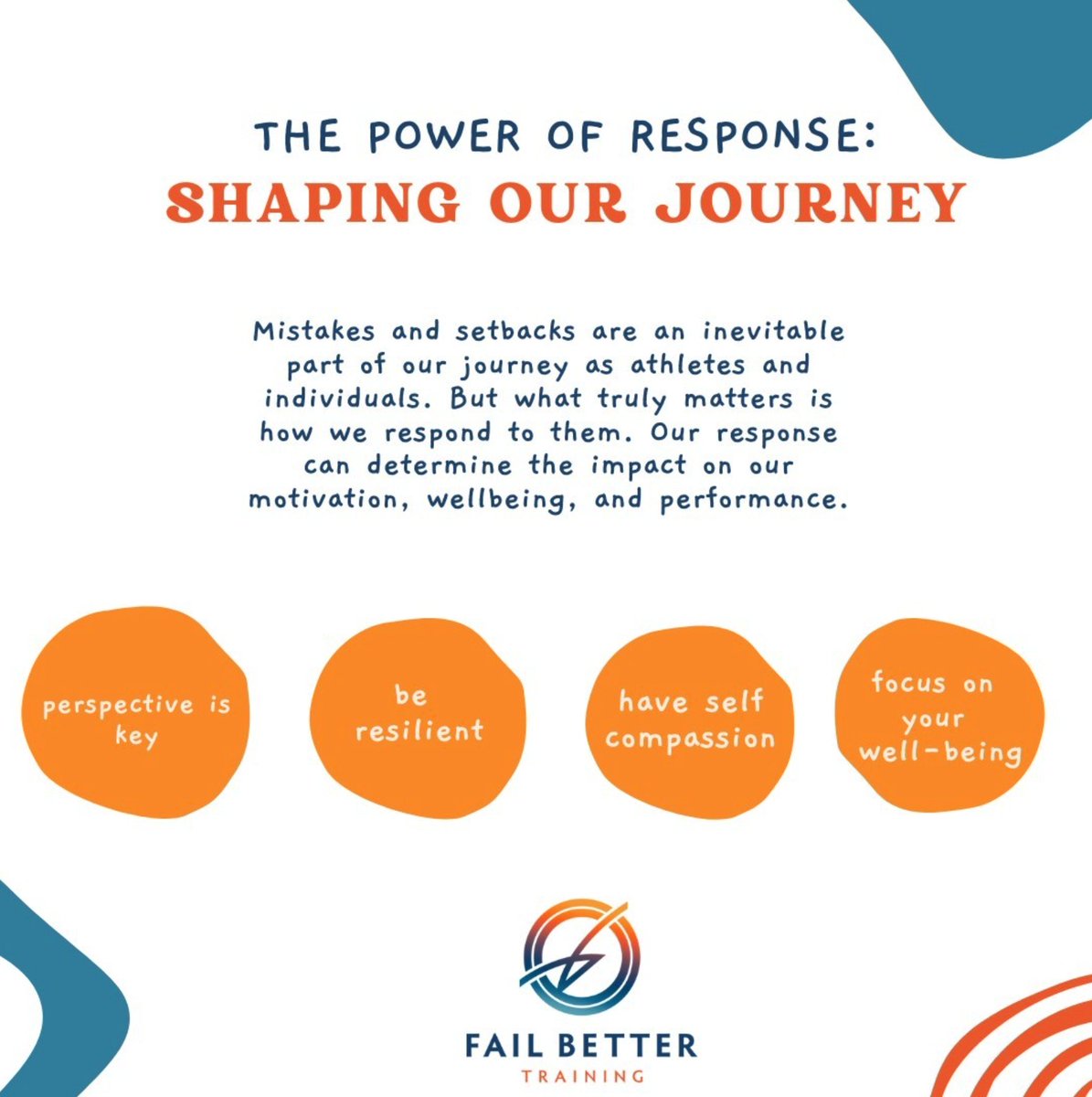 THE POWER OF RESPONSE:
SHAPING OUR JOURNEY

Mistakes and setbacks are an inevitable part of our journey as athletes and individuals. But what truly matters is how we respond to them. Our response can determine the impact on our motivation, wellbeing, and performance.

perspective is key

be resilient

have self compassion

focus on your well-being

FAIL BETTER
TRAINING